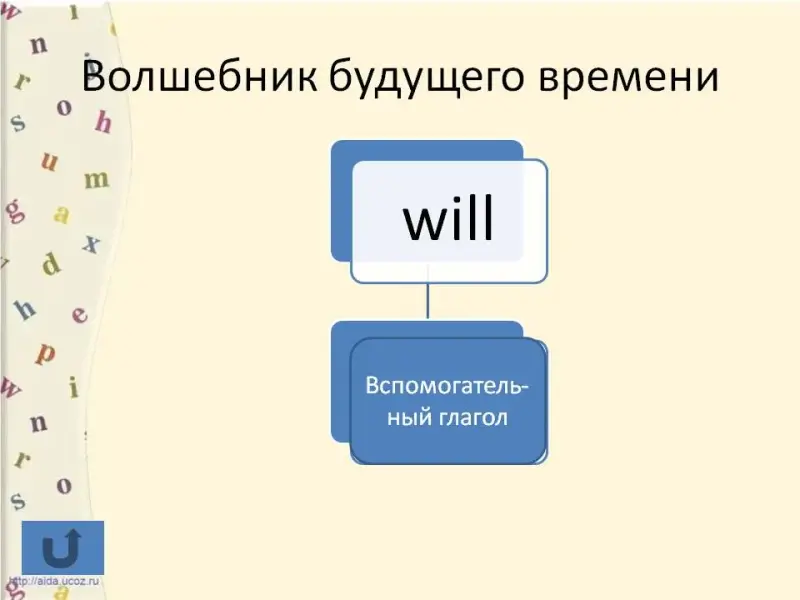 Волшебник будущего времени

will

Вспомогательный глагол

http://aida.ucoz.ru